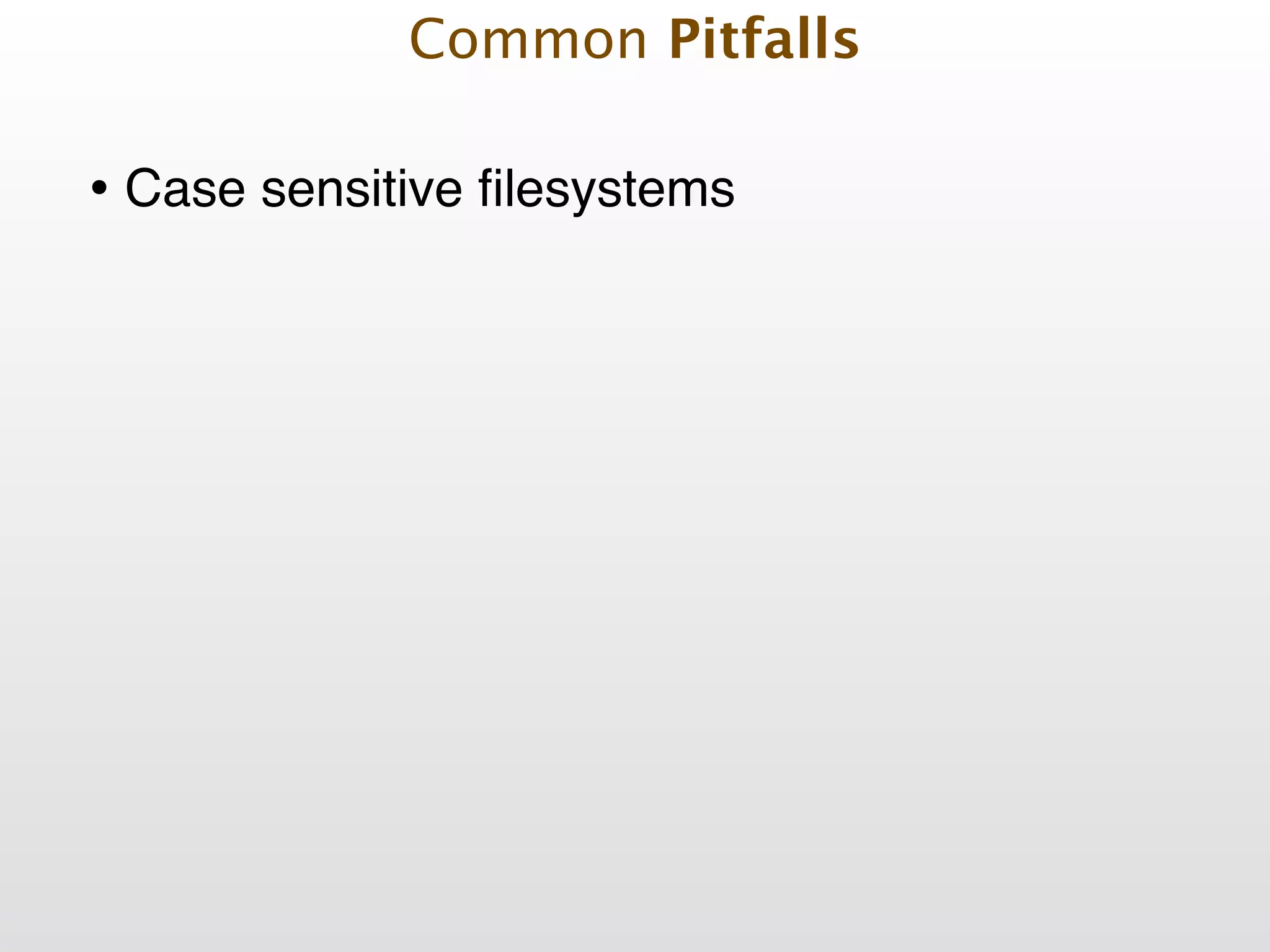 Common Pitfalls

• Case sensitive filesystems